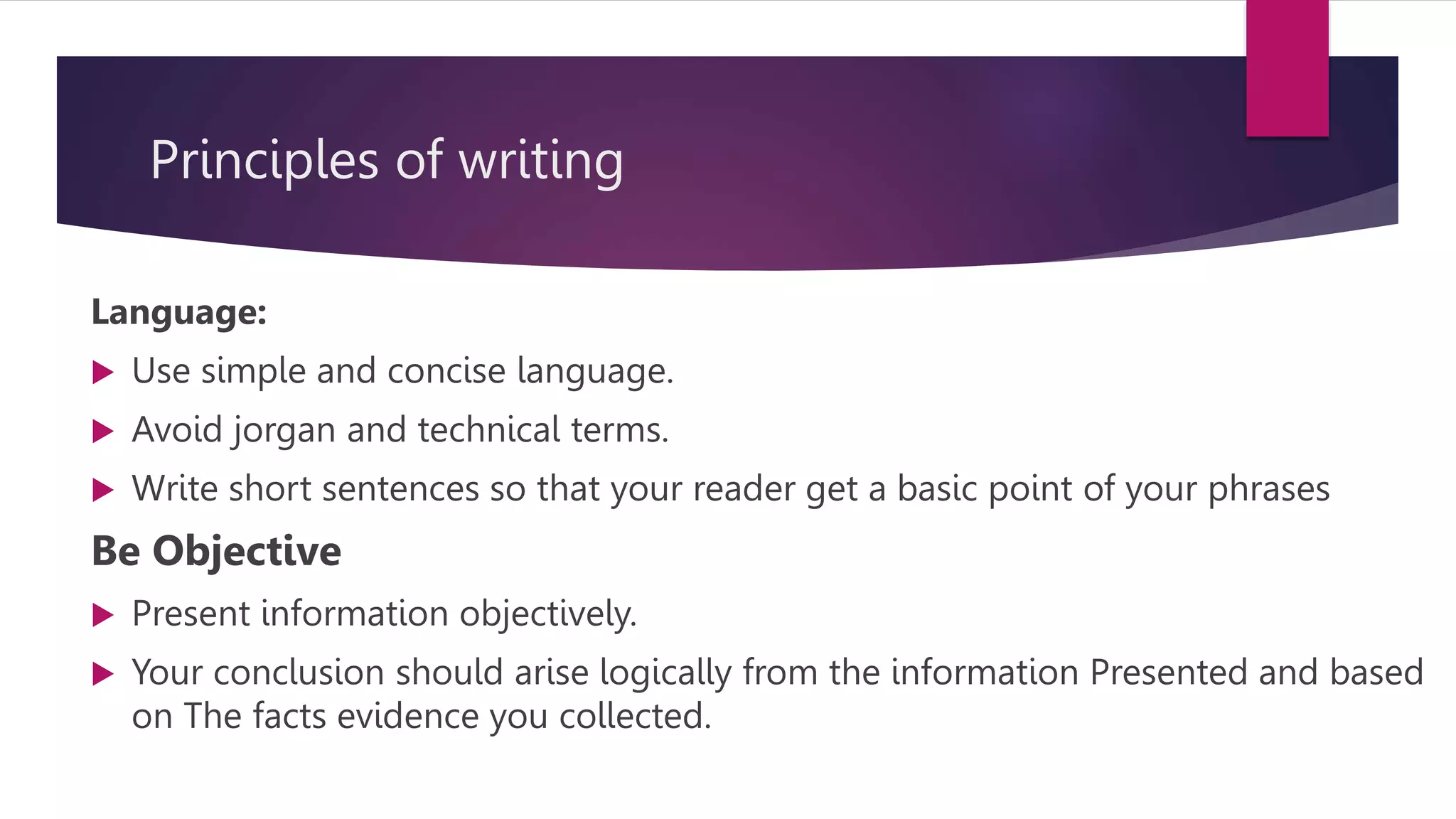 Principles of writing

Language:

Use simple and concise language.

Avoid jorgan and technical terms.

Write short sentences so that your reader get a basic point of your phrases

Be Objective

Present information objectively.

Your conclusion should arise logically from the information Presented and based on The facts evidence you collected.